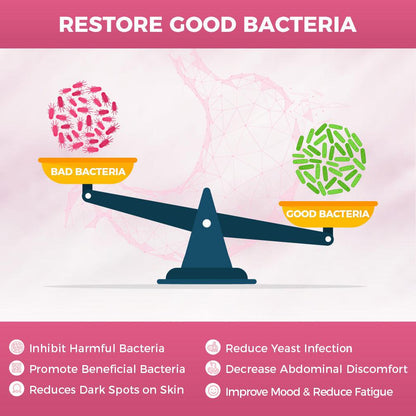 RESTORE GOOD BACTERIA

BAD BACTERIA

GOOD BACTERIA

Inhibit Harmful Bacteria

Promote Beneficial Bacteria

Reduces Dark Spots on Skin

Reduce Yeast Infection

Decrease Abdominal Discomfort

Improve Mood & Reduce Fatigue